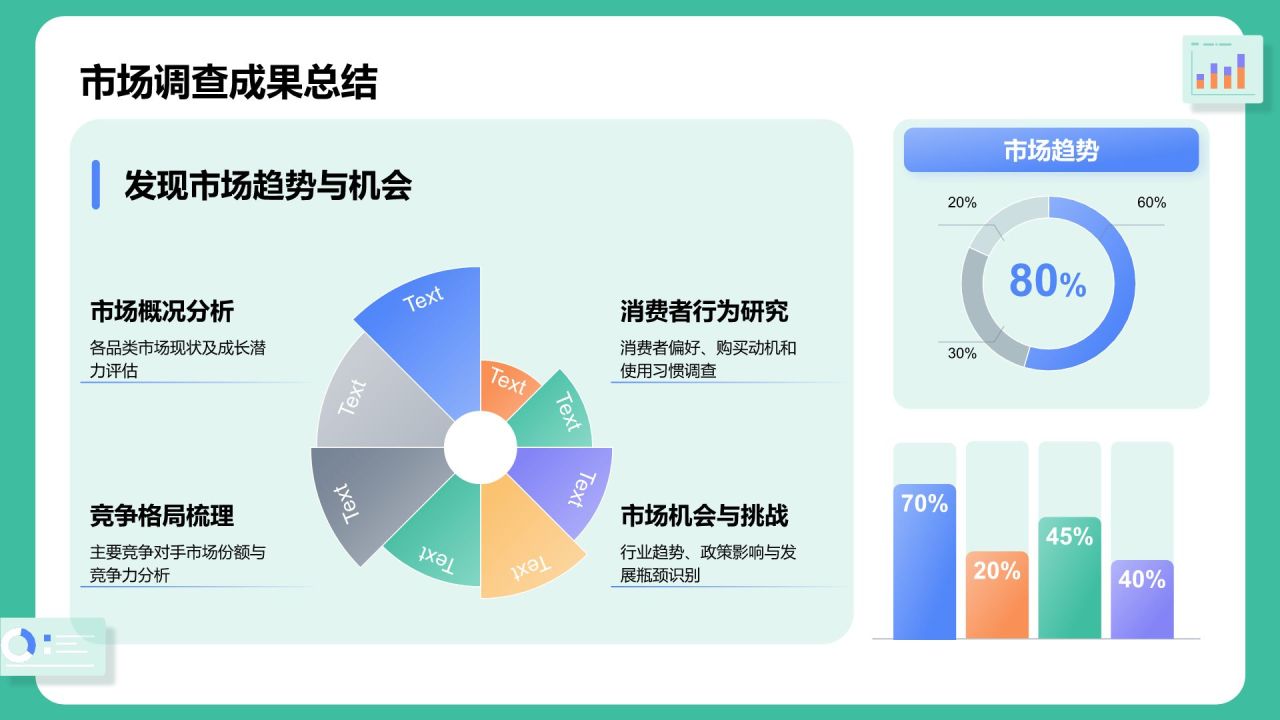 市场调查成果总结

发现市场趋势与机会

市场概况分析
各品类市场现状及成长潜力评估

竞争格局梳理
主要竞争对手市场份额与竞争力分析

Text
Text
Text
Text
Text
Text
Text
Text

消费者行为研究
消费者偏好、购买动机和使用习惯调查

市场机会与挑战
行业趋势、政策影响与发展瓶颈识别

市场趋势

20%
60%
80%
30%

70%
20%
45%
40%